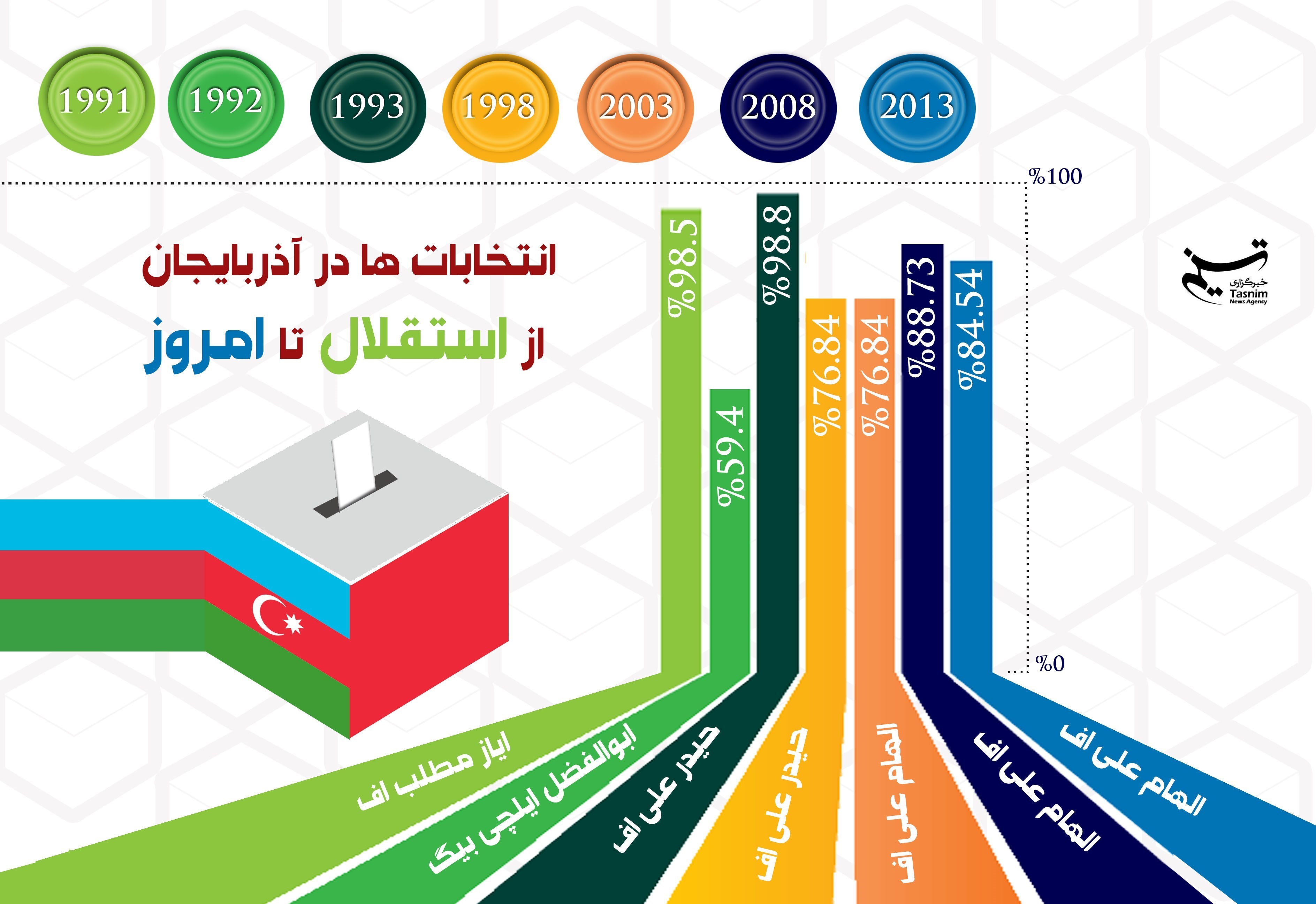 1991 1992 1993 1998 2003 2008 2013

%100

انتخابات ها در آذربایجان
از استقلال تا امروز

تسنیم
خبرگزاری
Tasnim
News Agency

%98.5
%59.4
%98.8
%76.84
%76.84
%88.73
%84.54

%0

ایاز مطلب اف
ابوالفضل ایلچی بیگ
حیدر علی اف
حیدر علی اف
الهام علی اف
الهام علی اف
الهام علی اف